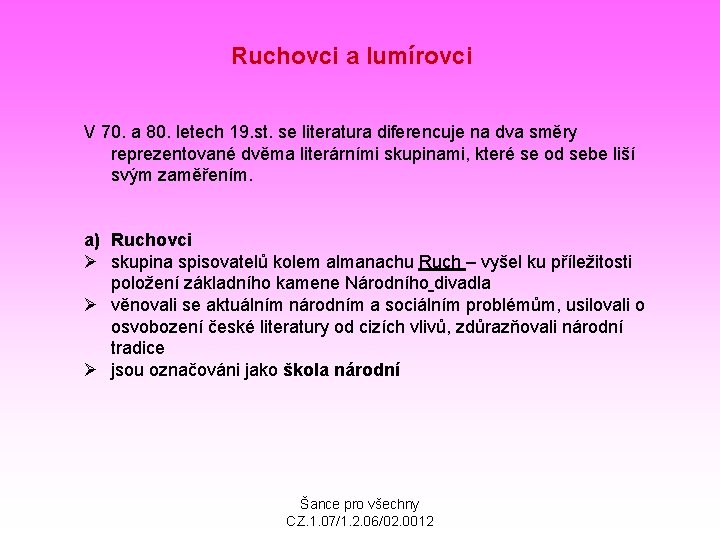 Ruchovci a lumírovci

V 70. a 80. letech 19.st. se literatura diferencuje na dva směry reprezentované dvěma literárními skupinami, které se od sebe liší svým zaměřením.

a) Ruchovci
➢ skupina spisovatelů kolem almanachu Ruch – vyšel ku příležitosti položení základního kamene Národního divadla
➢ věnovali se aktuálním národním a sociálním problémům, usilovali o osvobození české literatury od cizích vlivů, zdůrazňovali národní tradice
➢ jsou označováni jako škola národní

Šance pro všechny
CZ.1.07/1.2.06/02.0012